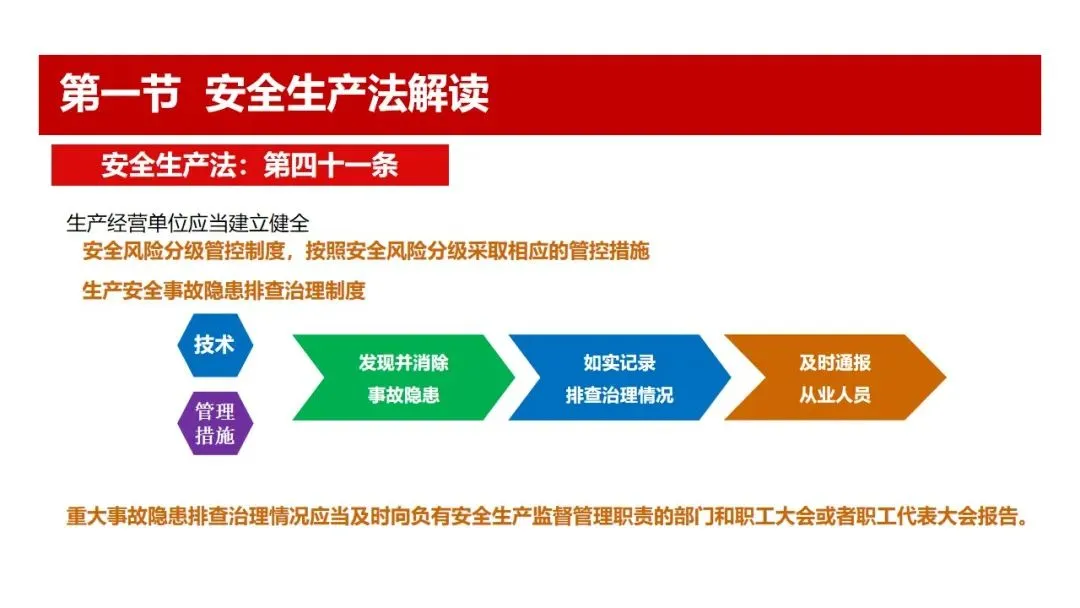 第一节 安全生产法解读

安全生产法：第四十一条

生产经营单位应当建立健全

安全风险分级管控制度，按照安全风险分级采取相应的管控措施

生产安全事故隐患排查治理制度

技术

管理措施

发现并消除事故隐患

如实记录排查治理情况

及时通报从业人员

重大事故隐患排查治理情况应当及时向负有安全生产监督管理职责的部门和职工大会或者职工代表大会报告。